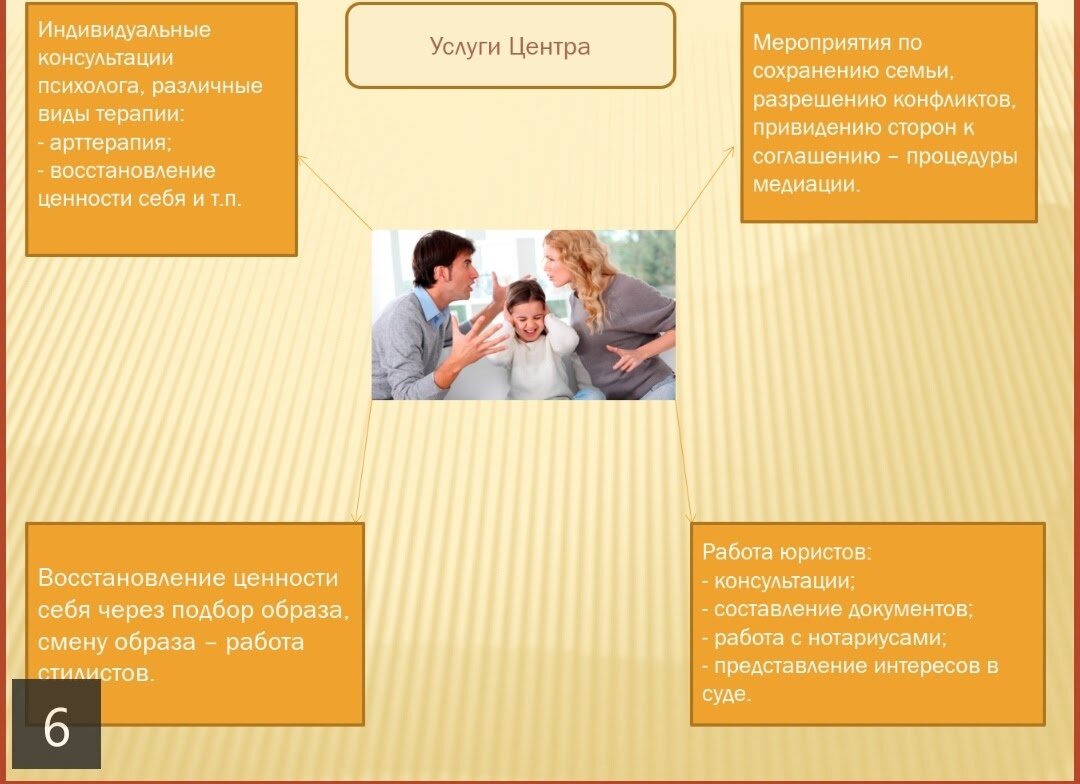 Услуги Центра

Индивидуальные консультации психолога, различные виды терапии:
- арттерапия;
- восстановление ценности себя и т.п.

Мероприятия по сохранению семьи, разрешению конфликтов, привидению сторон к соглашению – процедуры медиации.

Восстановление ценности себя через подбор образа, смену образа – работа стилистов.

Работа юристов:
- консультации;
- составление документов;
- работа с нотариусами;
- представление интересов в суде.

6